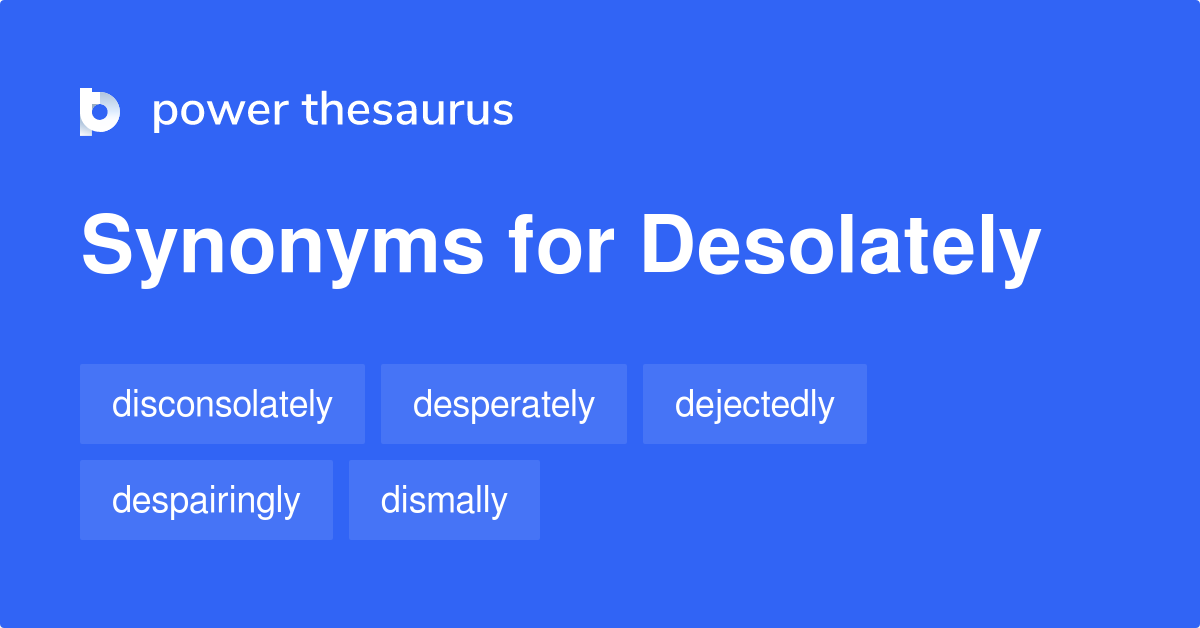 power thesaurus

Synonyms for Desolately

disconsolately
desperately
dejectedly
despairingly
dismally